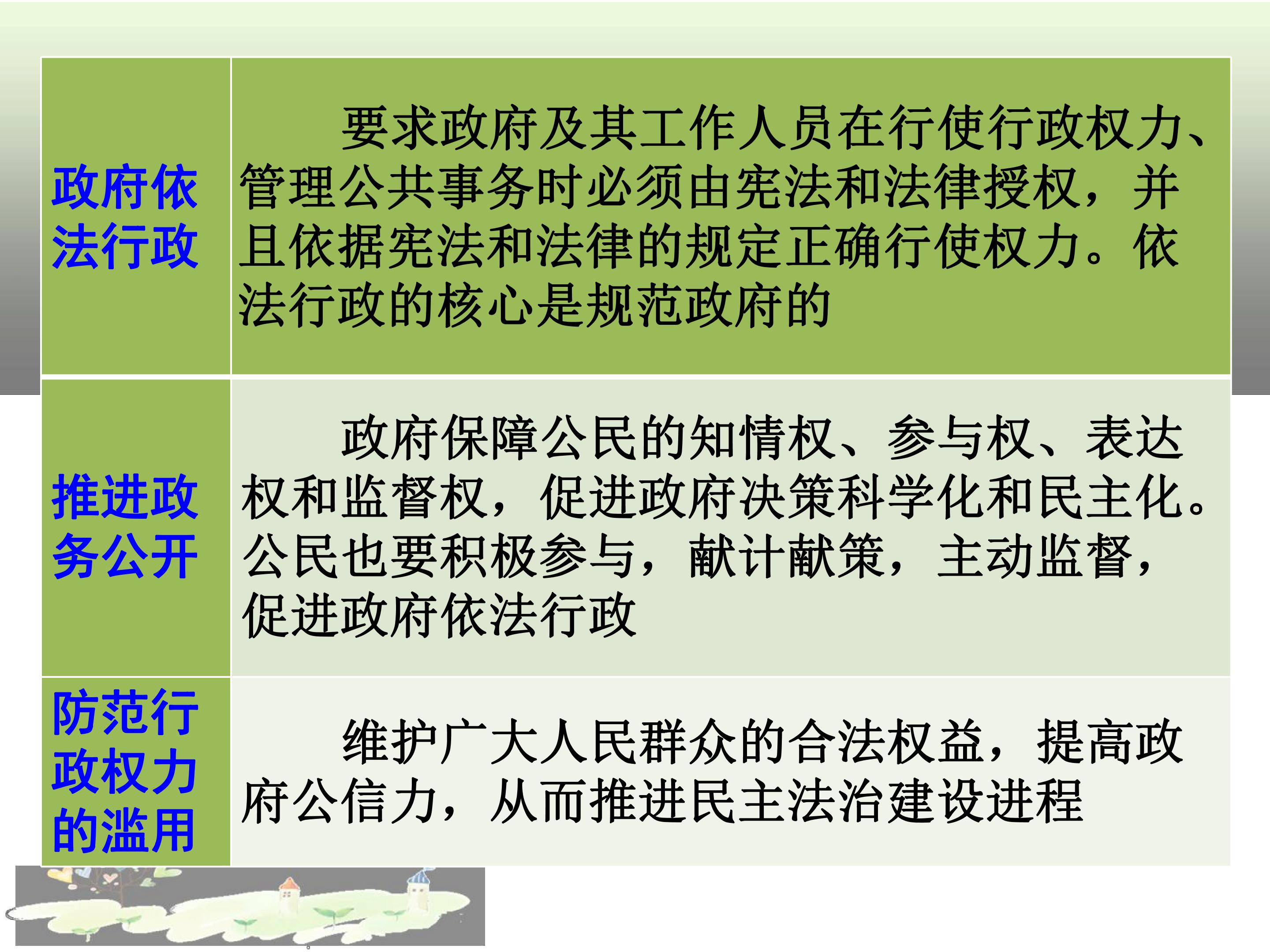 | 政府依法行政 | 要求政府及其工作人员在行使行政权力、管理公共事务时必须由宪法和法律授权，并且依据宪法和法律的规定正确行使权力。依法行政的核心是规范政府的 |
|---|---|
| 推进政务公开 | 政府保障公民的知情权、参与权、表达权和监督权，促进政府决策科学化和民主化。公民也要积极参与，献计献策，主动监督，促进政府依法行政 |
| 防范行政权力的滥用 | 维护广大人民群众的合法权益，提高政府公信力，从而推进民主法治建设进程 |